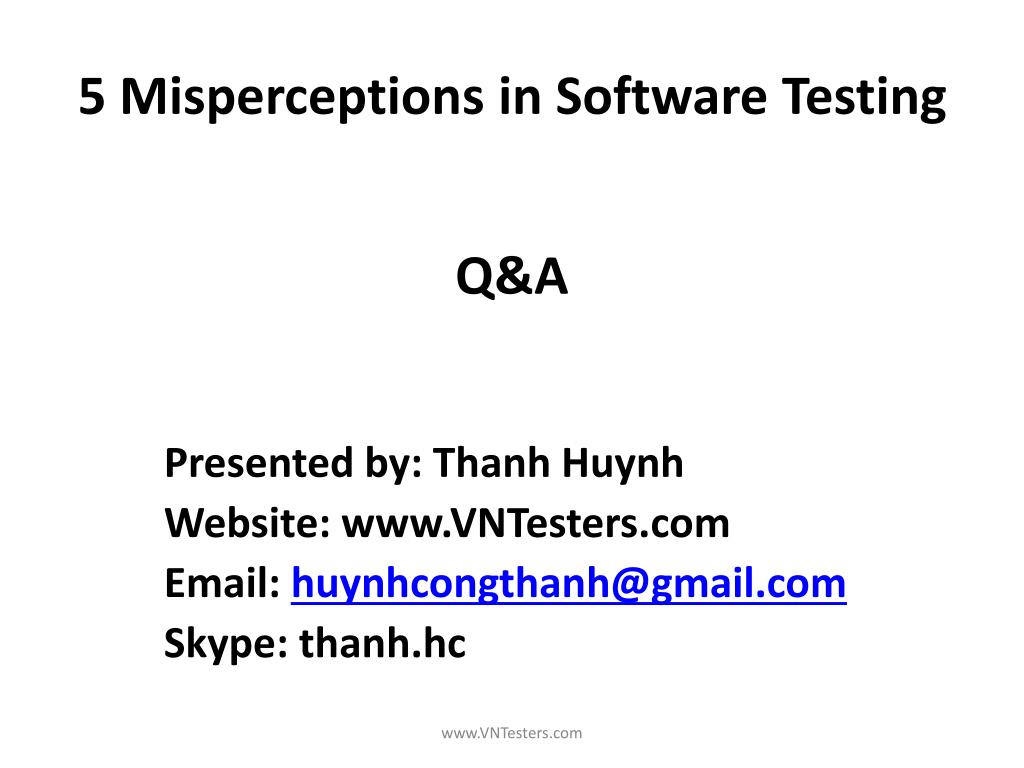 5 Misperceptions in Software Testing

Q&A

Presented by: Thanh Huynh
Website: www.VNTesters.com
Email: huynhcongthanh@gmail.com
Skype: thanh.hc

www.VNTesters.com